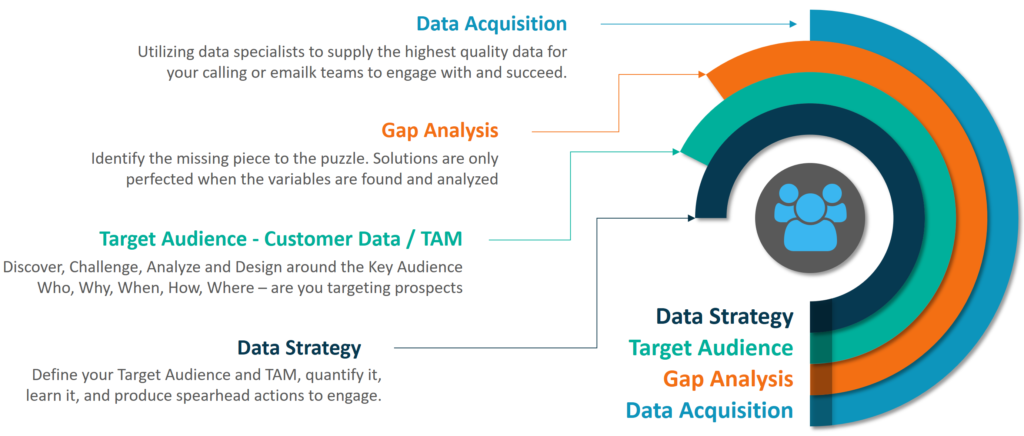 Data Acquisition

Utilizing data specialists to supply the highest quality data for your calling or emailk teams to engage with and succeed.

Gap Analysis

Identify the missing piece to the puzzle. Solutions are only perfected when the variables are found and analyzed

Target Audience - Customer Data / TAM

Discover, Challenge, Analyze and Design around the Key Audience Who, Why, When, How, Where – are you targeting prospects

Data Strategy

Define your Target Audience and TAM, quantify it, learn it, and produce spearhead actions to engage.

Data Strategy
Target Audience
Gap Analysis
Data Acquisition